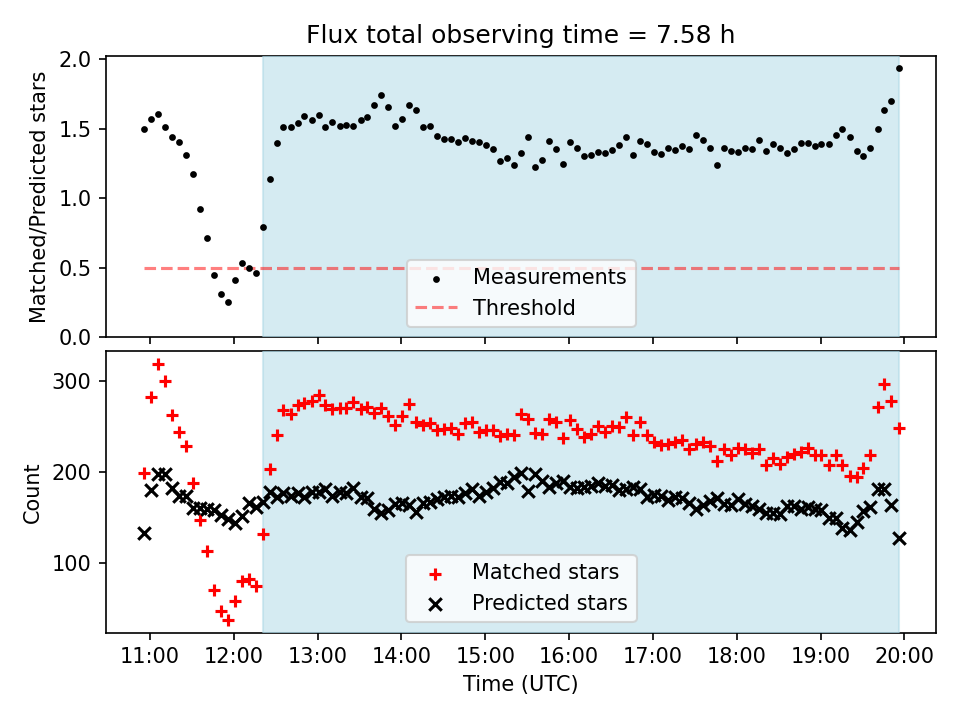 Flux total observing time = 7.58 h

Matched/Predicted stars

2.0
1.5
1.0
0.5
0.0

Measurements
Threshold

Count

300
200
100

Matched stars
Predicted stars

11:00
12:00
13:00
14:00
15:00
16:00
17:00
18:00
19:00
20:00

Time (UTC)